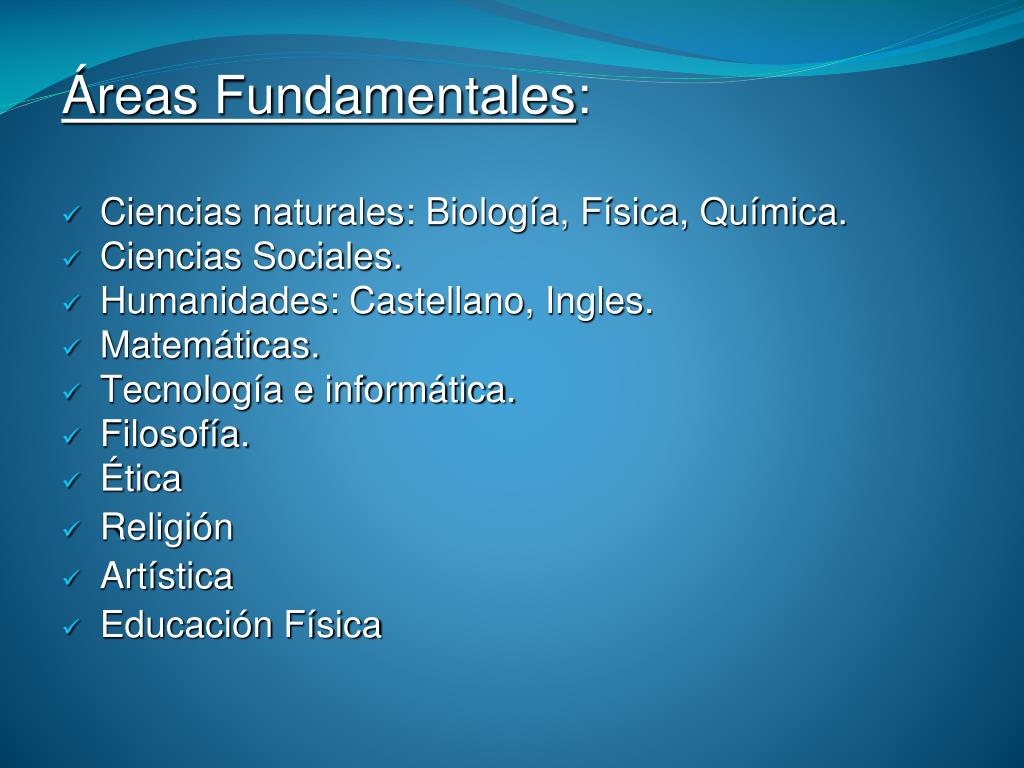 Áreas Fundamentales:

✓ Ciencias naturales: Biología, Física, Química.
✓ Ciencias Sociales.
✓ Humanidades: Castellano, Ingles.
✓ Matemáticas.
✓ Tecnología e informática.
✓ Filosofía.
✓ Ética
✓ Religión
✓ Artística
✓ Educación Física